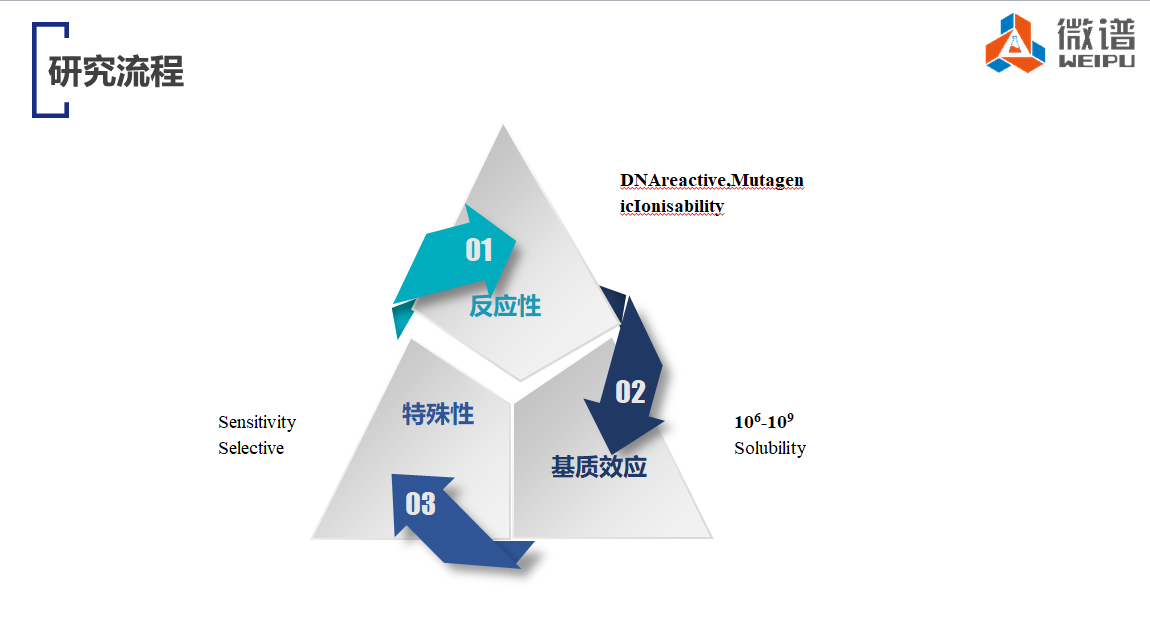 研究流程

微谱
WEIPU

DNAreactive,MutagenicIonisability

01
反应性

02
基质效应

$10^6$-$10^9$
Solubility

特殊性
03

Sensitivity
Selective